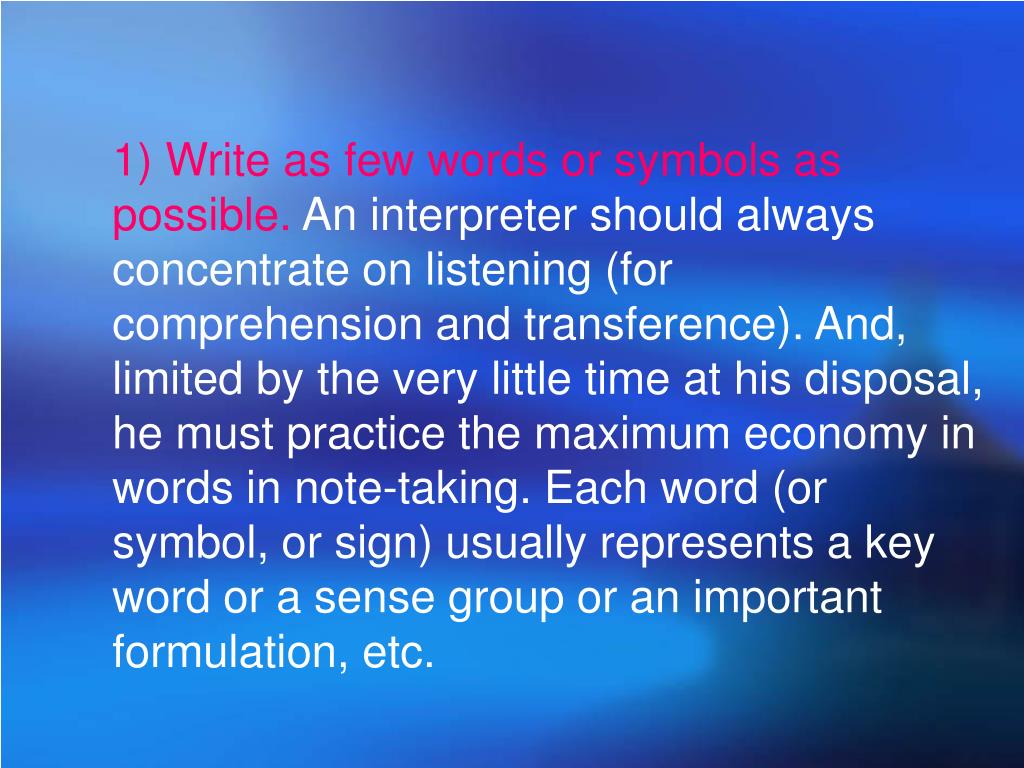 1) Write as few words or symbols as possible. An interpreter should always concentrate on listening (for comprehension and transference). And, limited by the very little time at his disposal, he must practice the maximum economy in words in note-taking. Each word (or symbol, or sign) usually represents a key word or a sense group or an important formulation, etc.